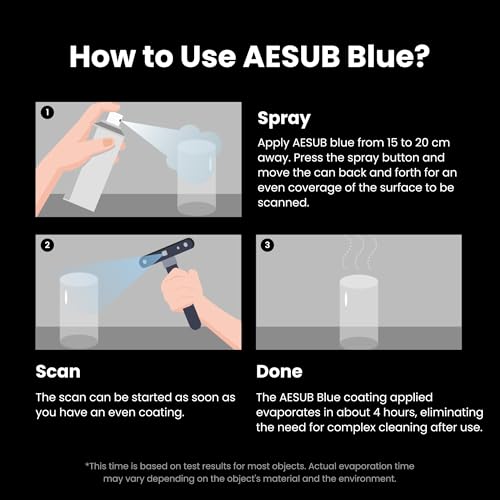 How to Use AESUB Blue?

1

Spray

Apply AESUB blue from 15 to 20 cm away. Press the spray button and move the can back and forth for an even coverage of the surface to be scanned.

2

3

Scan

The scan can be started as soon as you have an even coating.

Done

The AESUB Blue coating applied evaporates in about 4 hours, eliminating the need for complex cleaning after use.

*This time is based on test results for most objects. Actual evaporation time may vary depending on the object's material and the environment.